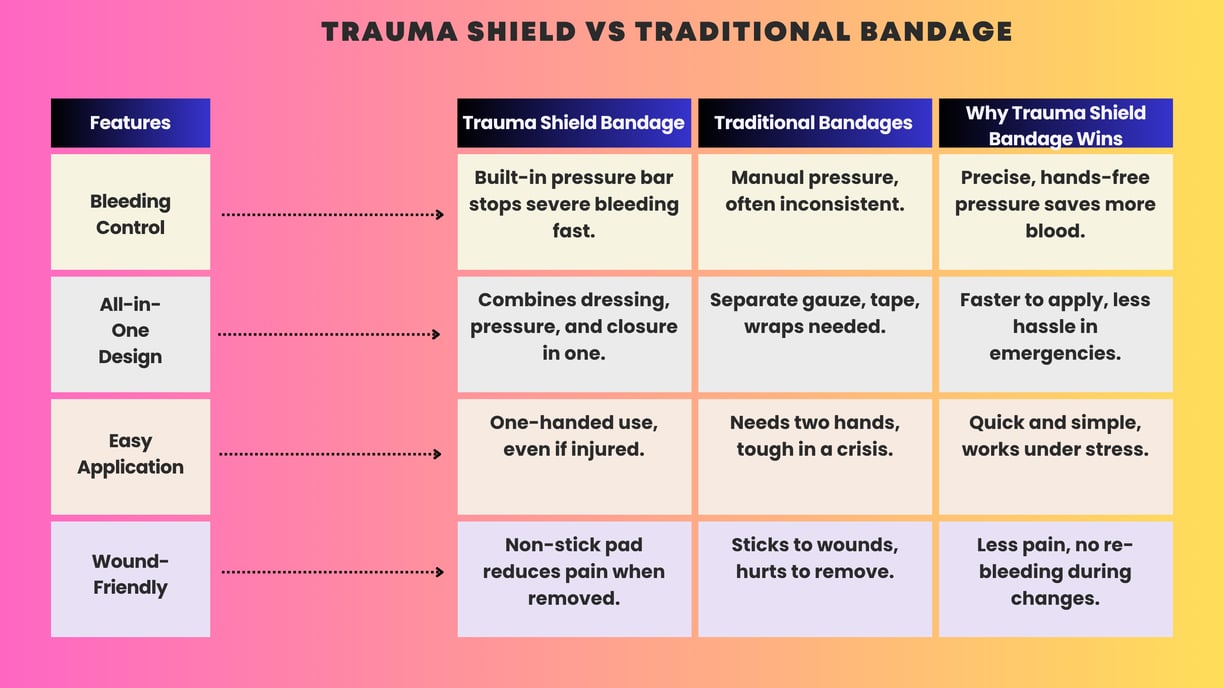 TRAUMA SHIELD VS TRADITIONAL BANDAGE

| Features | Trauma Shield Bandage | Traditional Bandages | Why Trauma Shield Bandage Wins |
|---|---|---|---|
| Bleeding Control | Built-in pressure bar stops severe bleeding fast. | Manual pressure, often inconsistent. | Precise, hands-free pressure saves more blood. |
| All-in-One Design | Combines dressing, pressure, and closure in one. | Separate gauze, tape, wraps needed. | Faster to apply, less hassle in emergencies. |
| Easy Application | One-handed use, even if injured. | Needs two hands, tough in a crisis. | Quick and simple, works under stress. |
| Wound-Friendly | Non-stick pad reduces pain when removed. | Sticks to wounds, hurts to remove. | Less pain, no re-bleeding during changes. |